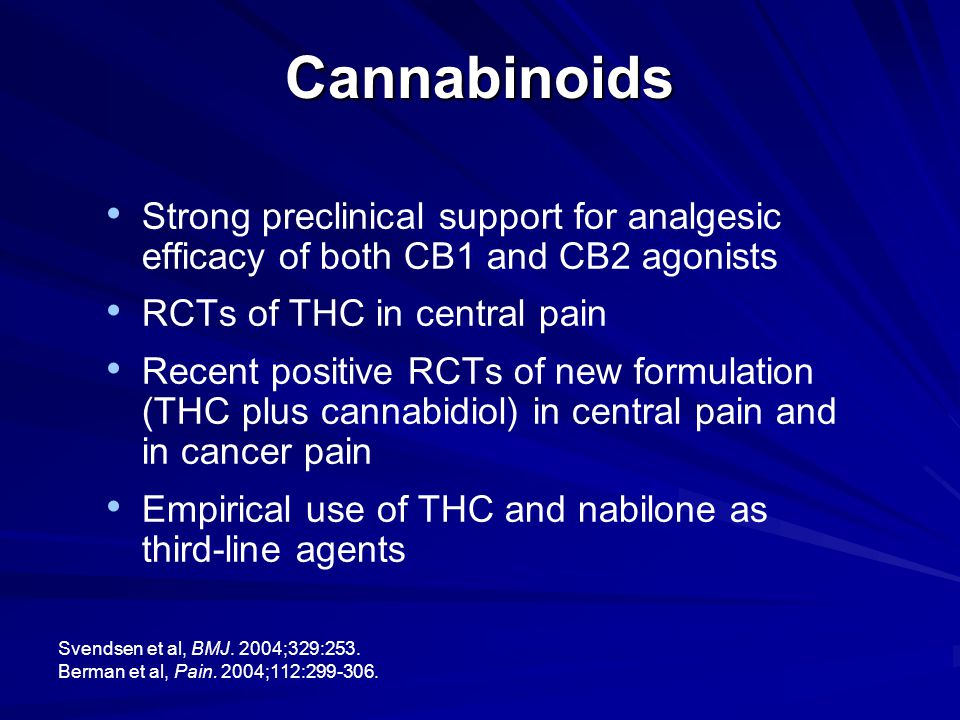 Cannabinoids

• Strong preclinical support for analgesic efficacy of both CB1 and CB2 agonists
• RCTs of THC in central pain
• Recent positive RCTs of new formulation (THC plus cannabidiol) in central pain and in cancer pain
• Empirical use of THC and nabilone as third-line agents

Svendsen et al, BMJ. 2004;329:253.
Berman et al, Pain. 2004;112:299-306.